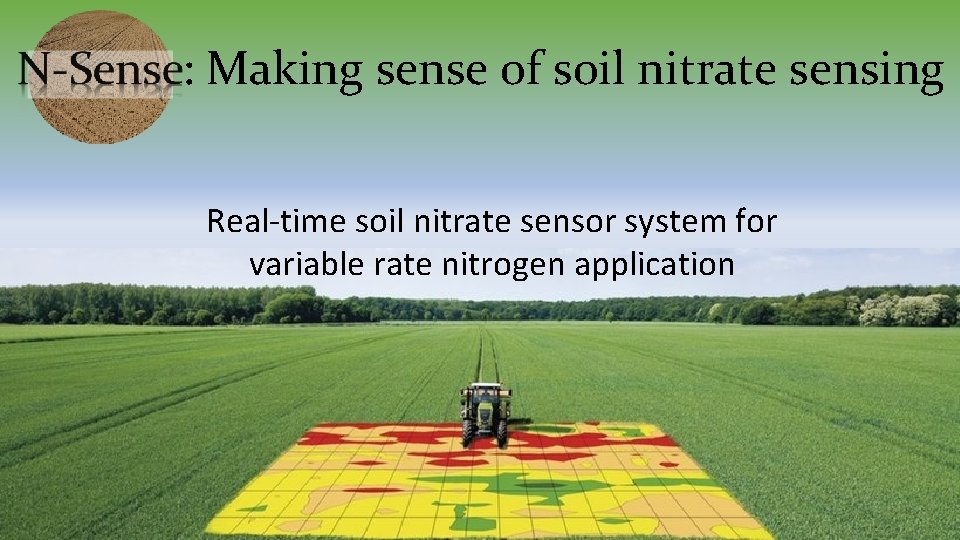 N-Sense: Making sense of soil nitrate sensing

Real-time soil nitrate sensor system for variable rate nitrogen application